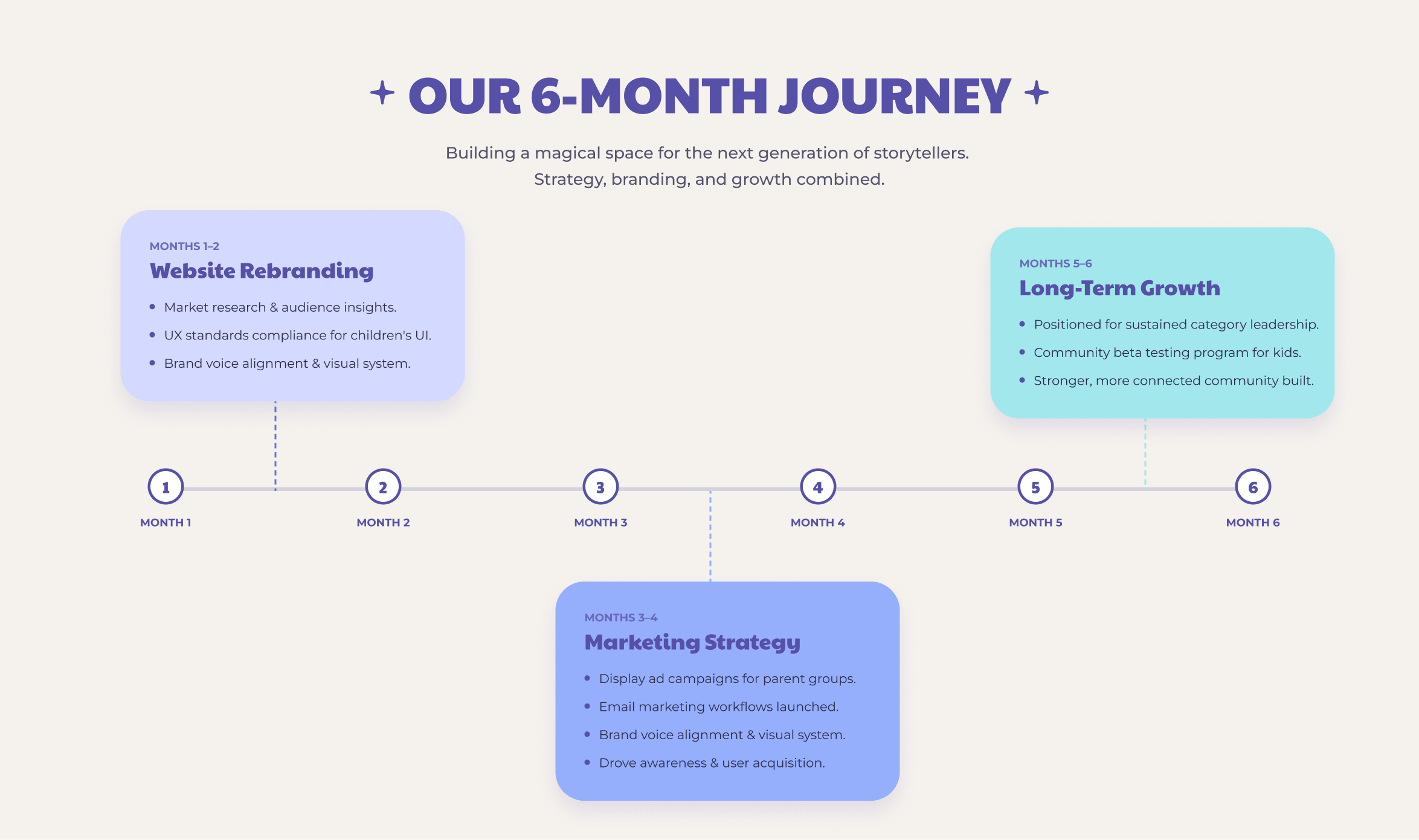 OUR 6-MONTH JOURNEY

Building a magical space for the next generation of storytellers. Strategy, branding, and growth combined.

MONTHS 1–2
Website Rebranding
• Market research & audience insights.
• UX standards compliance for children's UI.
• Brand voice alignment & visual system.

MONTHS 5–6
Long-Term Growth
• Positioned for sustained category leadership.
• Community beta testing program for kids.
• Stronger, more connected community built.

1
MONTH 1
2
MONTH 2
3
MONTH 3
4
MONTH 4
5
MONTH 5
6
MONTH 6

MONTHS 3–4
Marketing Strategy
• Display ad campaigns for parent groups.
• Email marketing workflows launched.
• Brand voice alignment & visual system.
• Drove awareness & user acquisition.